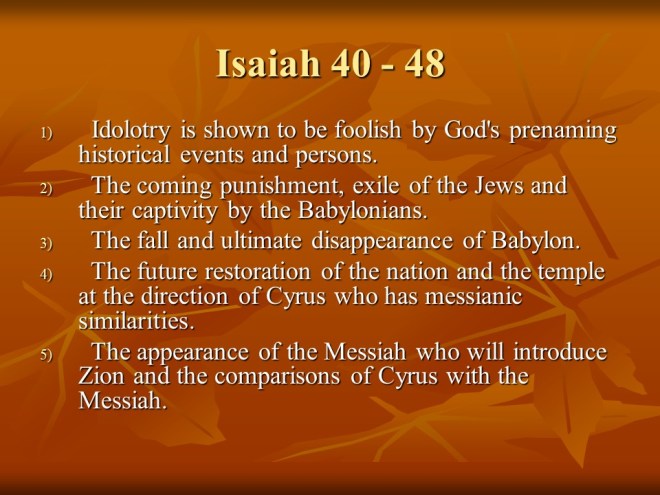 Isaiah 40 - 48

1) Idolotry is shown to be foolish by God's prenaming historical events and persons.
2) The coming punishment, exile of the Jews and their captivity by the Babylonians.
3) The fall and ultimate disappearance of Babylon.
4) The future restoration of the nation and the temple at the direction of Cyrus who has messianic similarities.
5) The appearance of the Messiah who will introduce Zion and the comparisons of Cyrus with the Messiah.